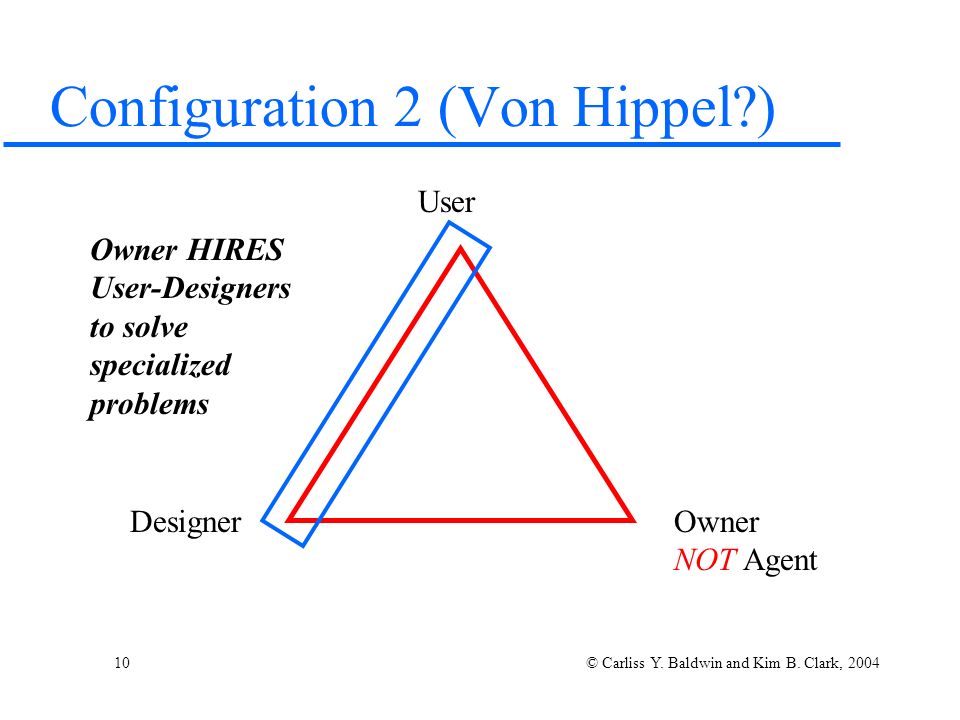 Configuration 2 (Von Hippel?)

User

Owner HIRES User-Designers to solve specialized problems

Designer

Owner
NOT Agent

10

© Carliss Y. Baldwin and Kim B. Clark, 2004